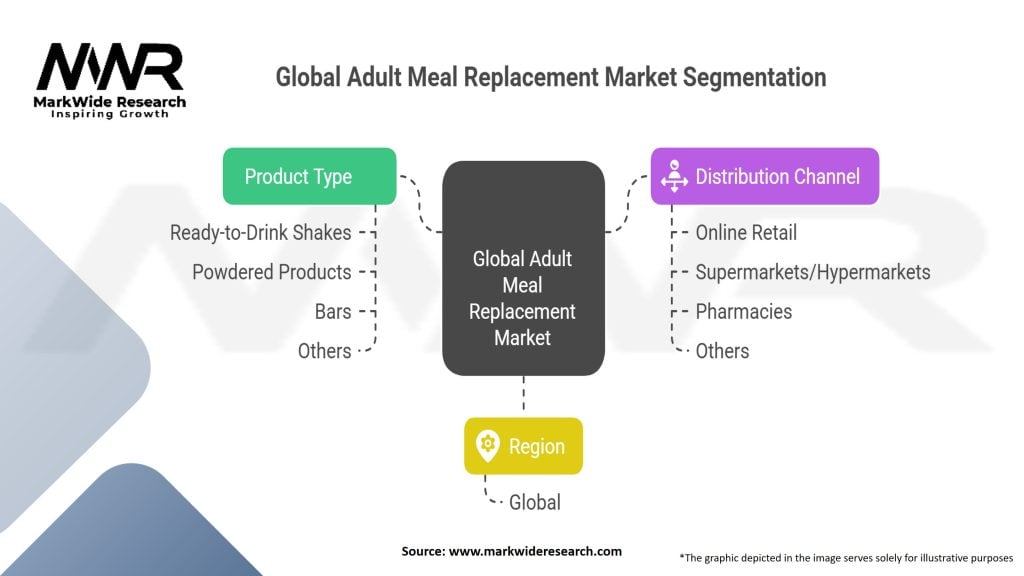 MWR
MarkWide Research
Inspiring Growth

Global Adult Meal Replacement Market Segmentation

Product Type
Ready-to-Drink Shakes
Powdered Products
Bars
Others

Global Adult Meal Replacement Market

Distribution Channel
Online Retail
Supermarkets/Hypermarkets
Pharmacies
Others

Region
Global

Source: www.markwideresearch.com

*The graphic depicted in the image serves solely for illustrative purposes